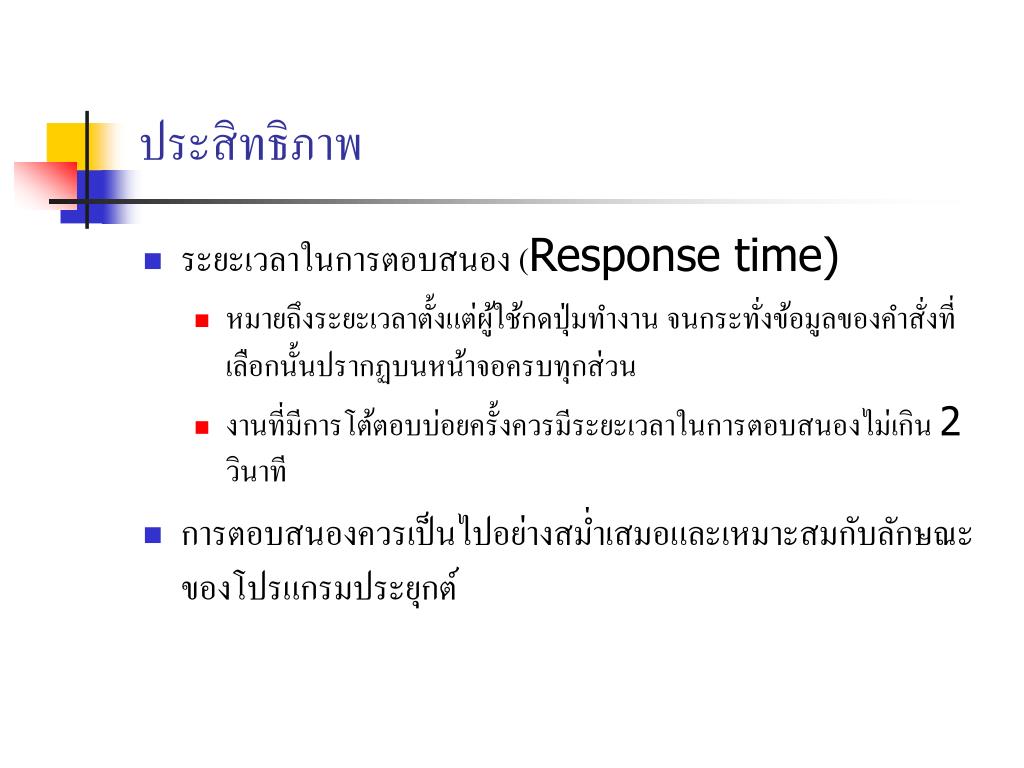 ประสิทธิภาพ

ระยะเวลาในการตอบสนอง (Response time)

หมายถึงระยะเวลาตั้งแต่ผู้ใช้กดปุ่มทำงาน จนกระทั่งข้อมูลของคำสั่งที่เลือกนั้นปรากฏบนหน้าจอครบทุกส่วน

งานที่มีการโต้ตอบบ่อยครั้งควรมีระยะเวลาในการตอบสนองไม่เกิน 2 วินาที

การตอบสนองควรเป็นไปอย่างสม่ำเสมอและเหมาะสมกับลักษณะของโปรแกรมประยุกต์